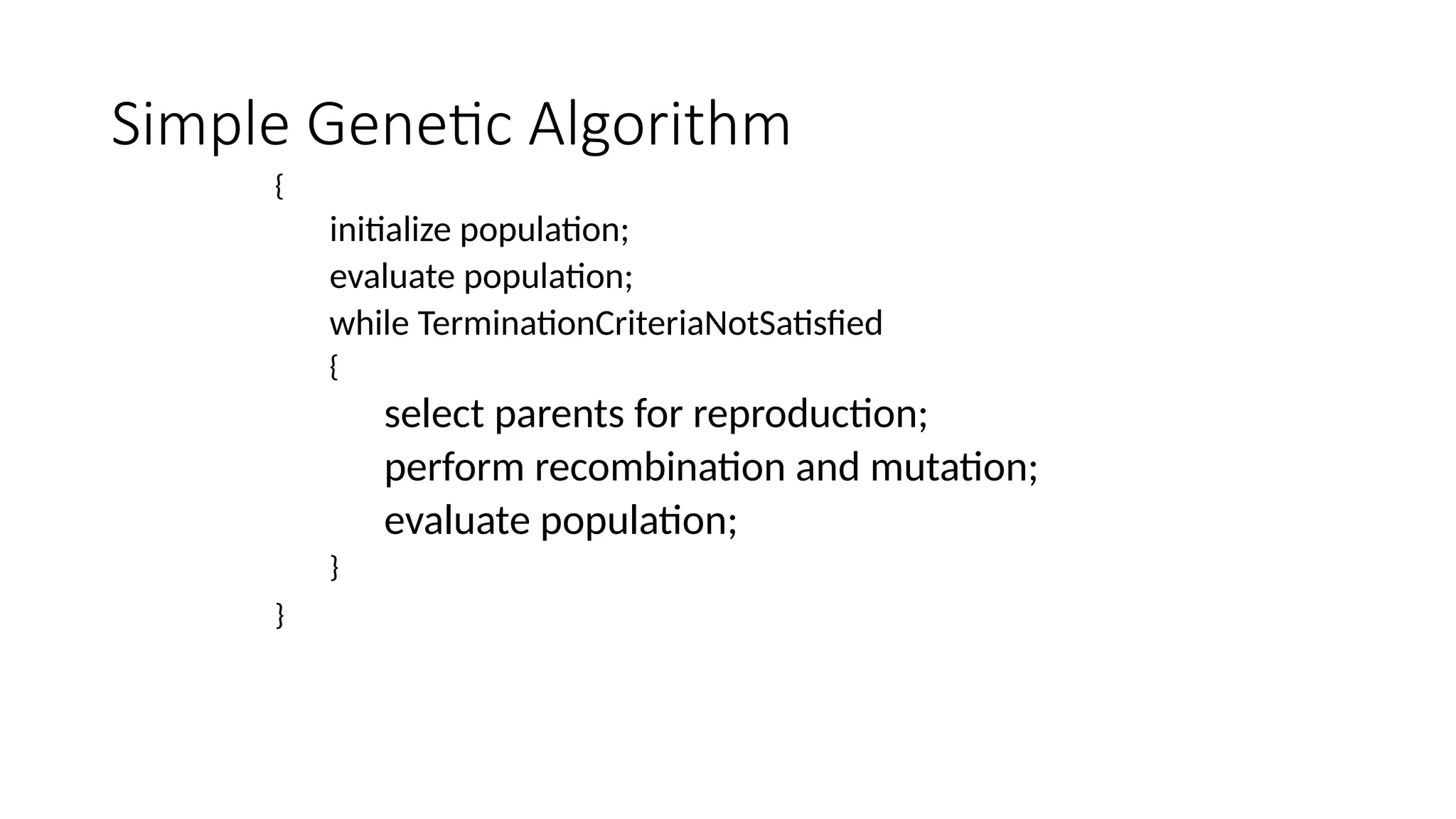 Simple Genetic Algorithm

{
initialize population;
evaluate population;
while TerminationCriteriaNotSatisfied
{
select parents for reproduction;
perform recombination and mutation;
evaluate population;
}
}